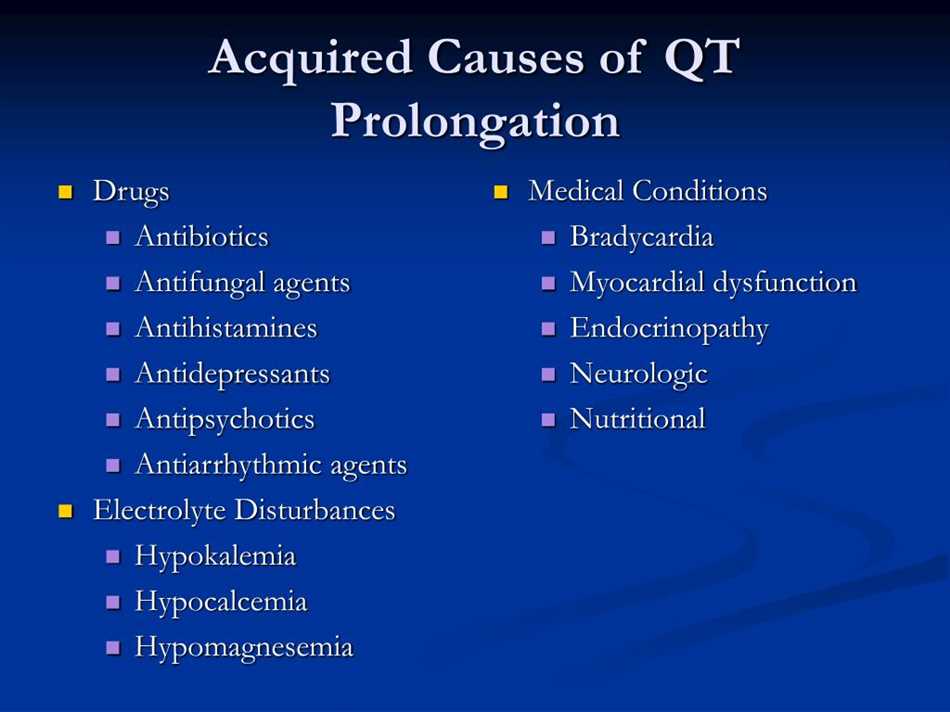 Acquired Causes of QT Prolongation

- Drugs
  - Antibiotics
  - Antifungal agents
  - Antihistamines
  - Antidepressants
  - Antipsychotics
  - Antiarrhythmic agents
- Electrolyte Disturbances
  - Hypokalemia
  - Hypocalcemia
  - Hypomagnesemia

- Medical Conditions
  - Bradycardia
  - Myocardial dysfunction
  - Endocrinopathy
  - Neurologic
  - Nutritional